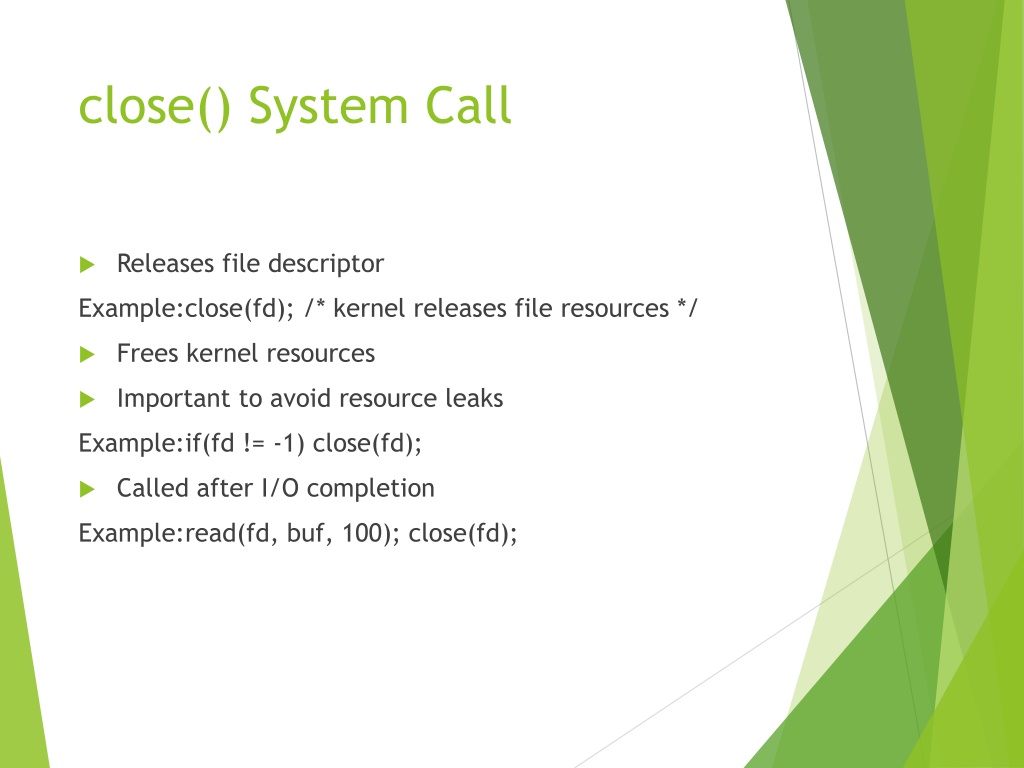 close() System Call

Releases file descriptor

Example:close(fd); /* kernel releases file resources */

Frees kernel resources

Important to avoid resource leaks

Example:if(fd != -1) close(fd);

Called after I/O completion

Example:read(fd, buf, 100); close(fd);